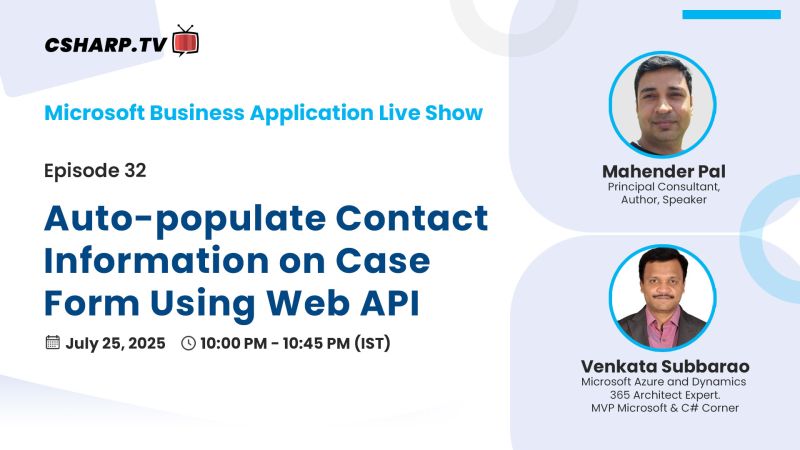 CSHARP.TV

Microsoft Business Application Live Show

Episode 32

Auto-populate Contact Information on Case Form Using Web API

July 25, 2025 10:00 PM - 10:45 PM (IST)

Mahender Pal
Principal Consultant, Author, Speaker

Venkata Subbarao
Microsoft Azure and Dynamics 365 Architect Expert. MVP Microsoft & C# Corner